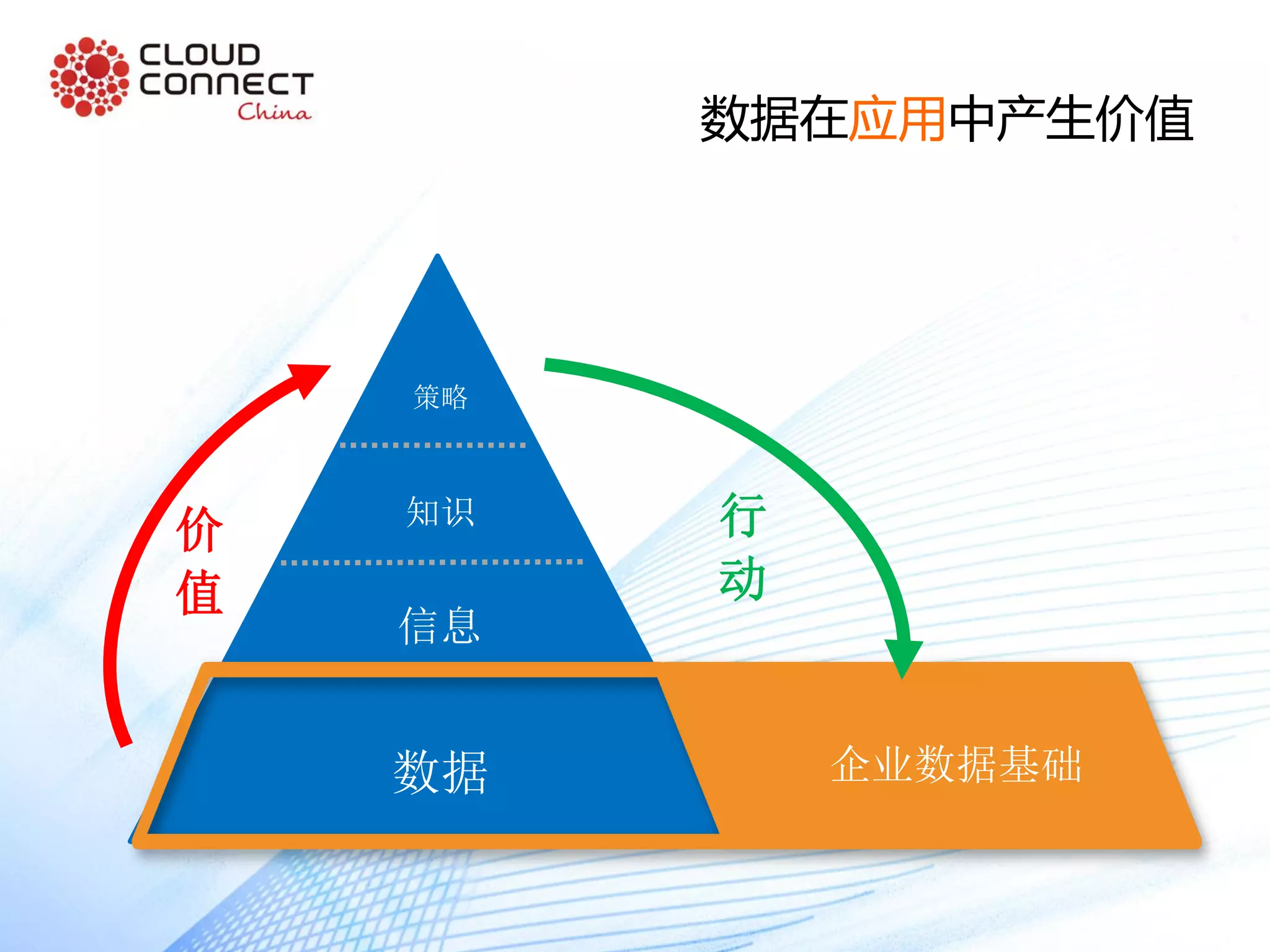 CLOUD CONNECT China

数据在应用中产生价值

策略

知识

信息

数据

价值

行动

企业数据基础